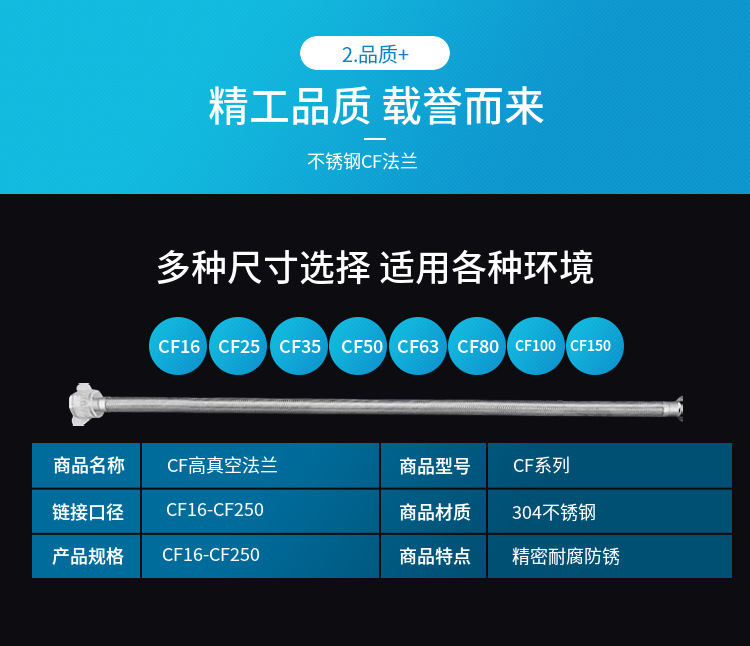 2.品质+

精工品质 载誉而来

不锈钢CF法兰

多种尺寸选择 适用各种环境

CF16 CF25 CF35 CF50 CF63 CF80 CF100 CF150

| 商品名称 | CF高真空法兰 | 商品型号 | CF系列 |
|---|---|---|---|
| 链接口径 | CF16-CF250 | 商品材质 | 304不锈钢 |
| 产品规格 | CF16-CF250 | 商品特点 | 精密耐腐防锈 |